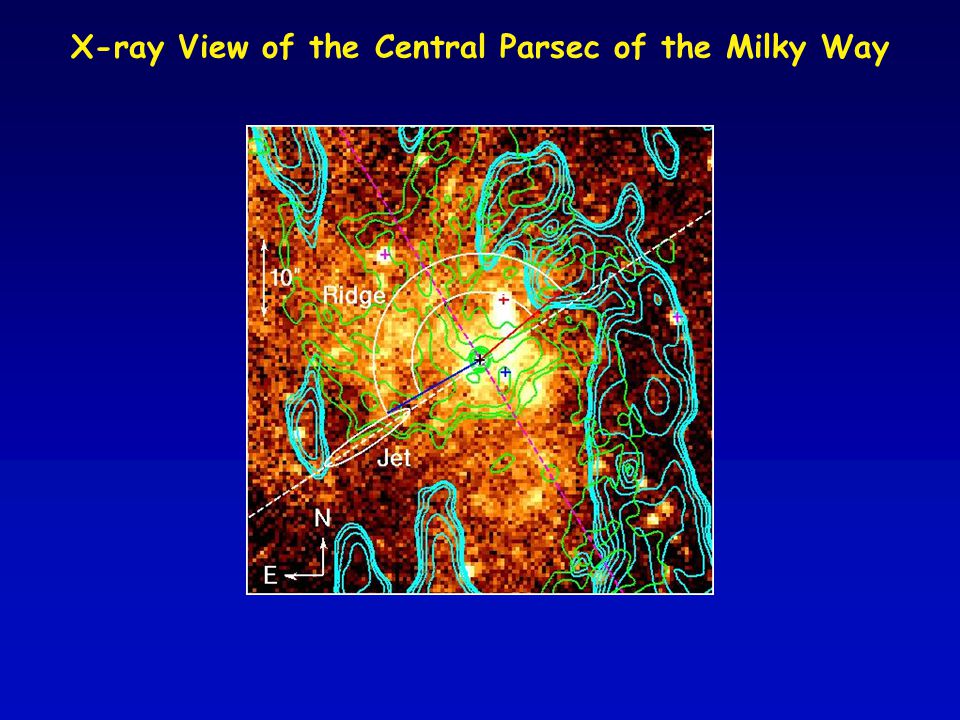 X-ray View of the Central Parsec of the Milky Way

10"

Ridge

Jet

N

E